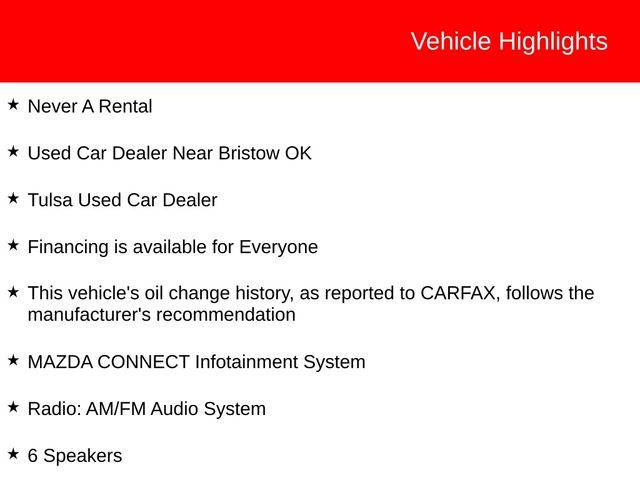 Vehicle Highlights

★ Never A Rental

★ Used Car Dealer Near Bristow OK

★ Tulsa Used Car Dealer

★ Financing is available for Everyone

★ This vehicle's oil change history, as reported to CARFAX, follows the manufacturer's recommendation

★ MAZDA CONNECT Infotainment System

★ Radio: AM/FM Audio System

★ 6 Speakers